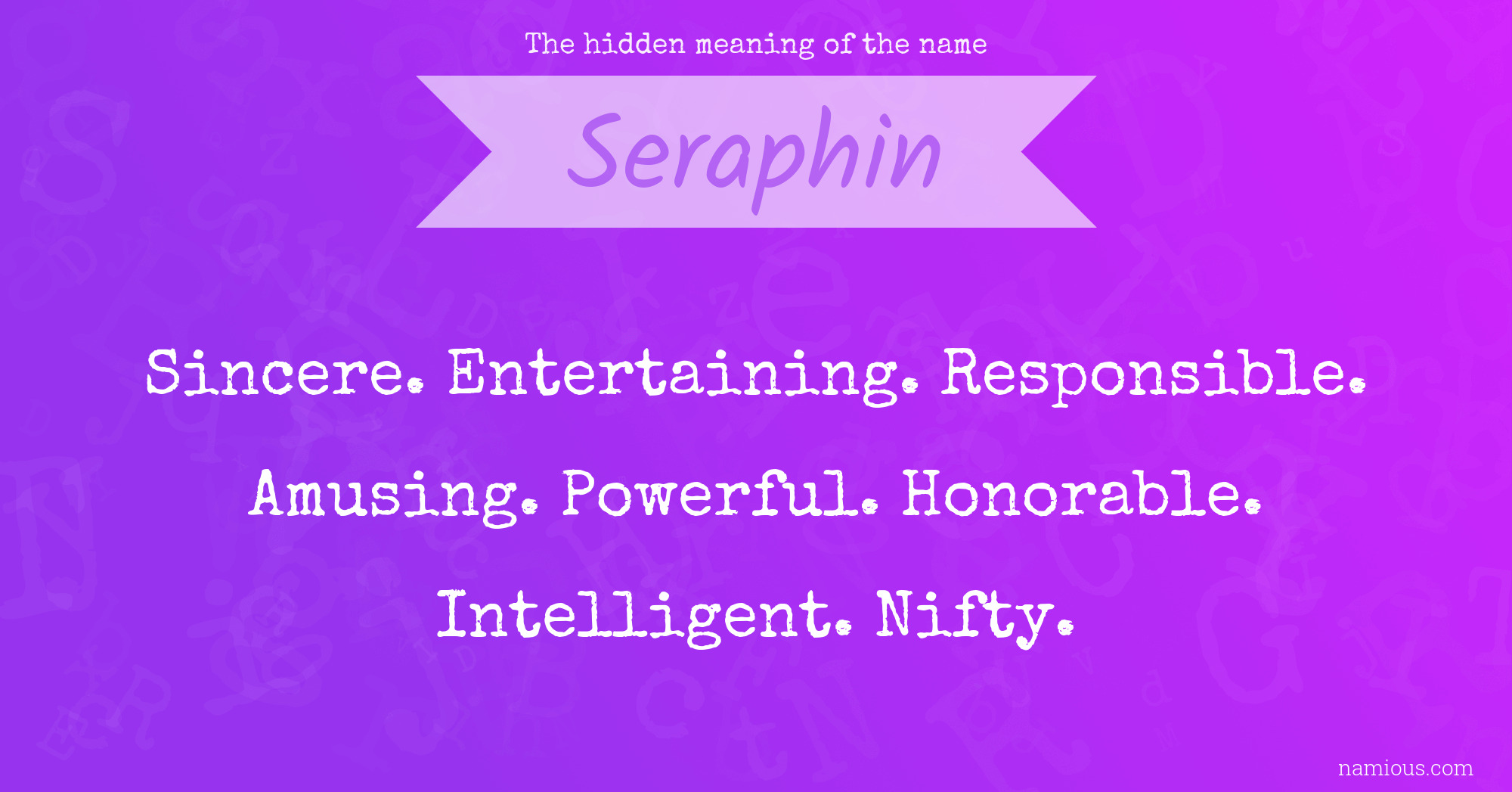 The hidden meaning of the name

Seraphin

Sincere. Entertaining. Responsible. Amusing. Powerful. Honorable. Intelligent. Nifty.

namious.com